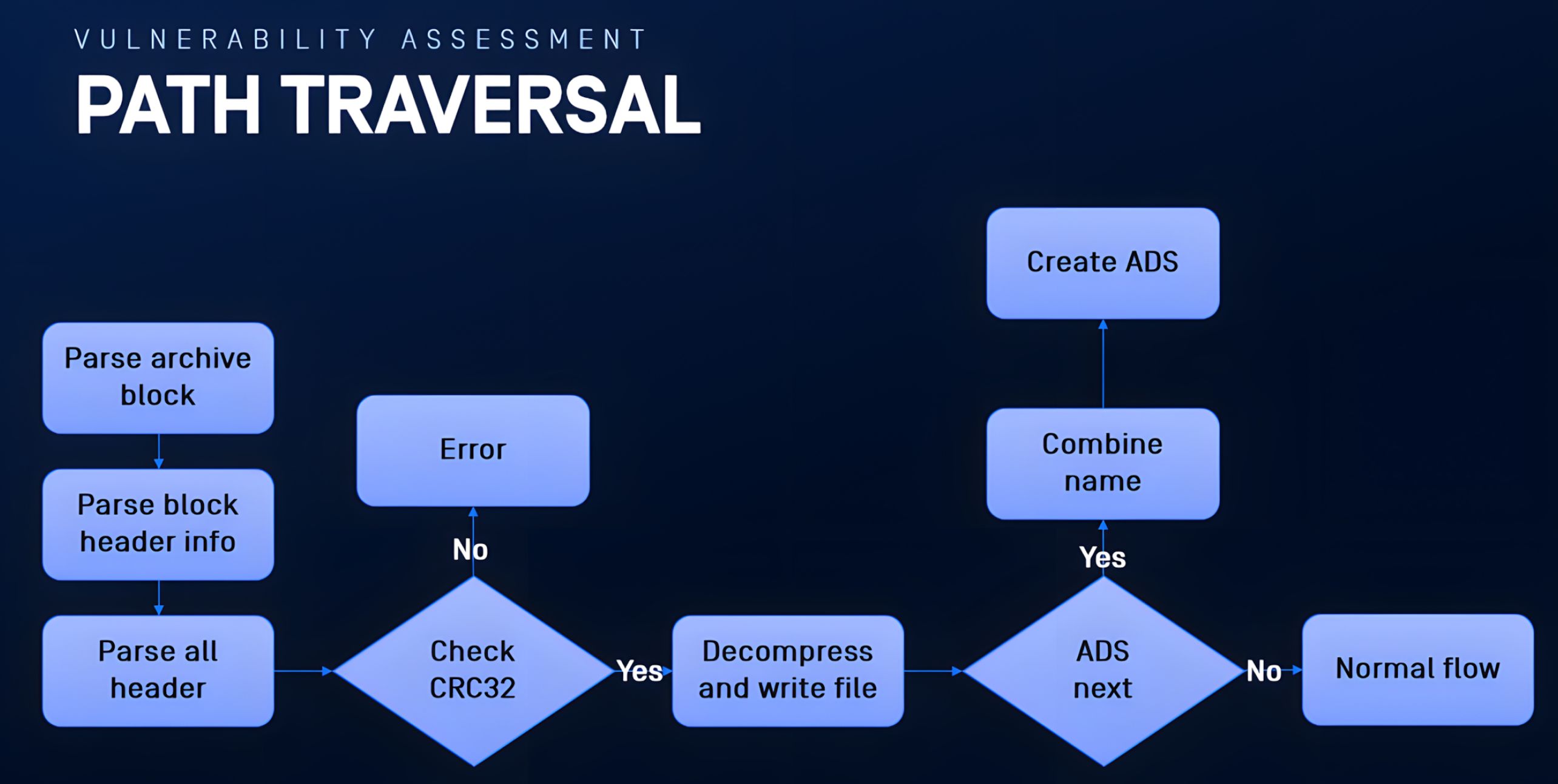 VULNERABILITY ASSESSMENT
PATH TRAVERSAL

Parse archive block

Parse block header info

Parse all header

Check CRC32

No

Error

Yes

Decompress and write file

ADS next

Yes

Combine name

Create ADS

No

Normal flow